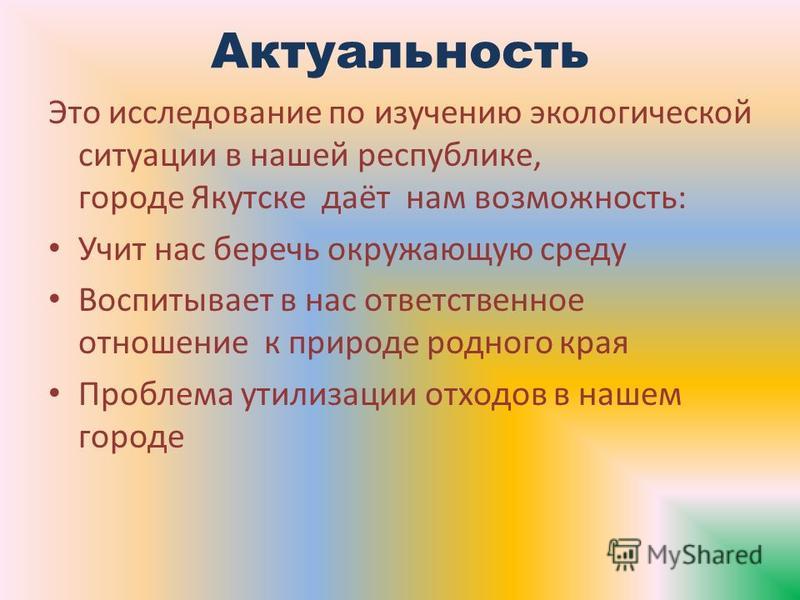 Актуальность

Это исследование по изучению экологической ситуации в нашей республике, городе Якутске даёт нам возможность:

• Учит нас беречь окружающую среду
• Воспитывает в нас ответственное отношение к природе родного края
• Проблема утилизации отходов в нашем городе

MyShared